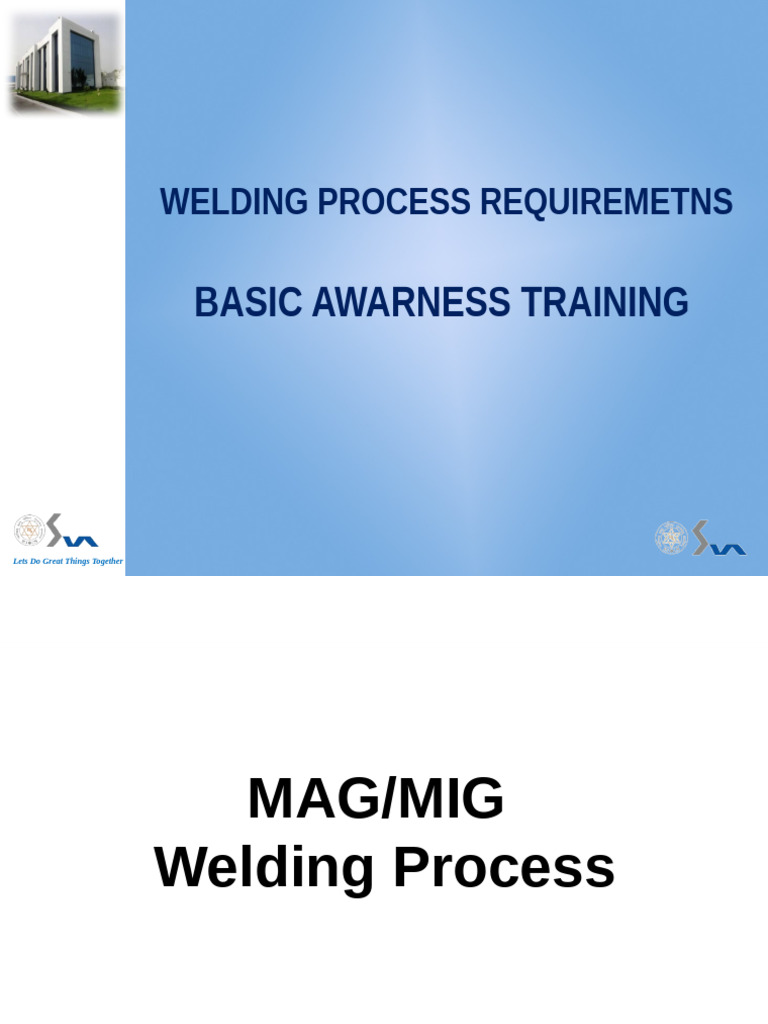 WELDING PROCESS REQUIREMETNS

BASIC AWARNESS TRAINING

Lets Do Great Things Together

MAG/MIG
Welding Process